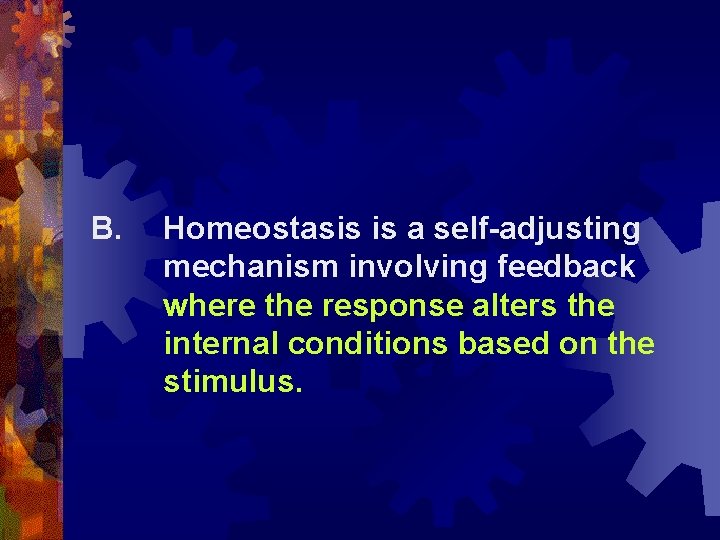 B. Homeostasis is a self-adjusting mechanism involving feedback where the response alters the internal conditions based on the stimulus.